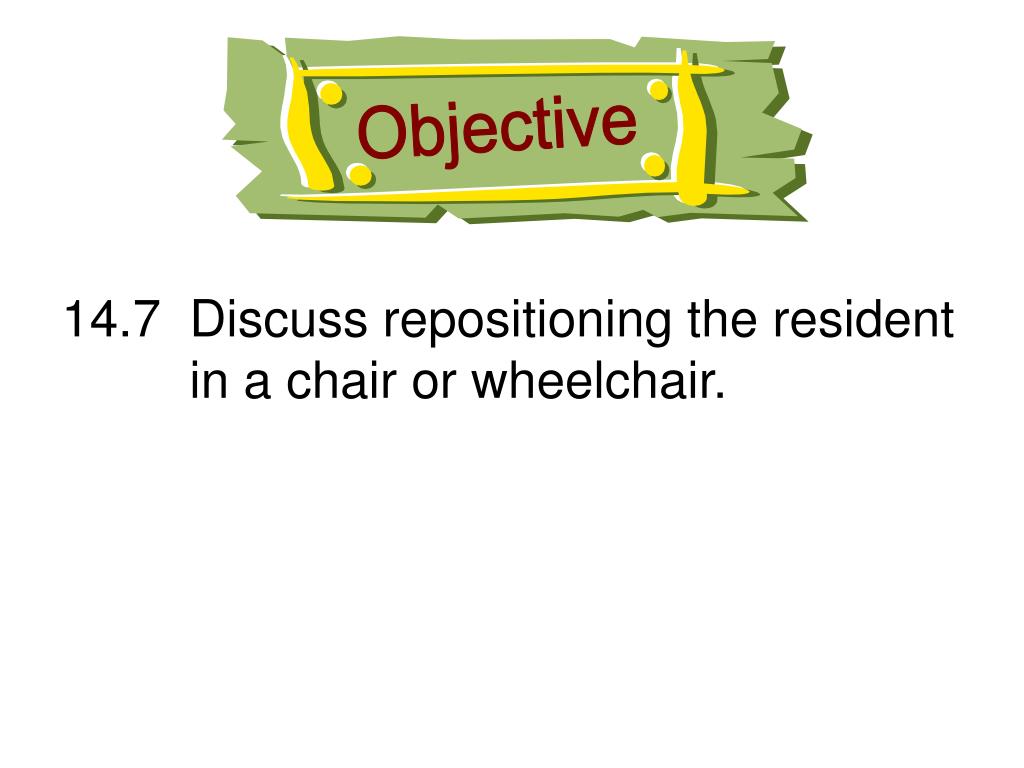 Objective

14.7 Discuss repositioning the resident in a chair or wheelchair.